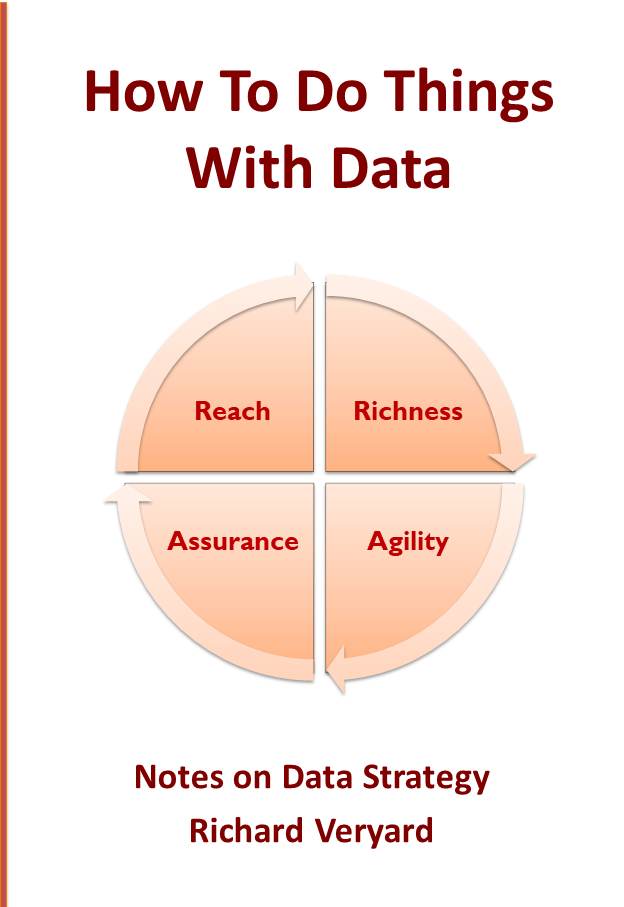 How To Do Things With Data

Reach

Richness

Assurance

Agility

Notes on Data Strategy

Richard Veryard